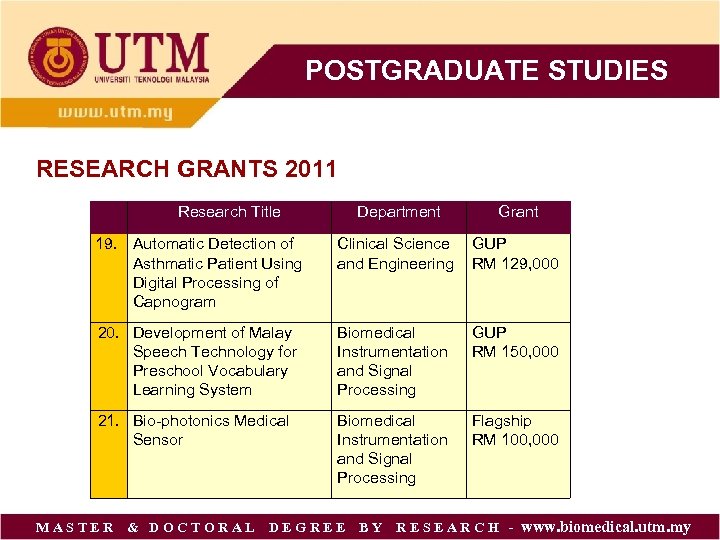 UTM
UNIVERSITI TEKNOLOGI MALAYSIA

POSTGRADUATE STUDIES

www.utm.my

RESEARCH GRANTS 2011

| | Research Title | Department | Grant |
|---|---|---|---|
| 19. | Automatic Detection of Asthmatic Patient Using Digital Processing of Capnogram | Clinical Science and Engineering | GUP RM 129,000 |
| 20. | Development of Malay Speech Technology for Preschool Vocabulary Learning System | Biomedical Instrumentation and Signal Processing | GUP RM 150,000 |
| 21. | Bio-photonics Medical Sensor | Biomedical Instrumentation and Signal Processing | Flagship RM 100,000 |

MASTER & DOCTORAL DEGREE BY RESEARCH - www.biomedical.utm.my